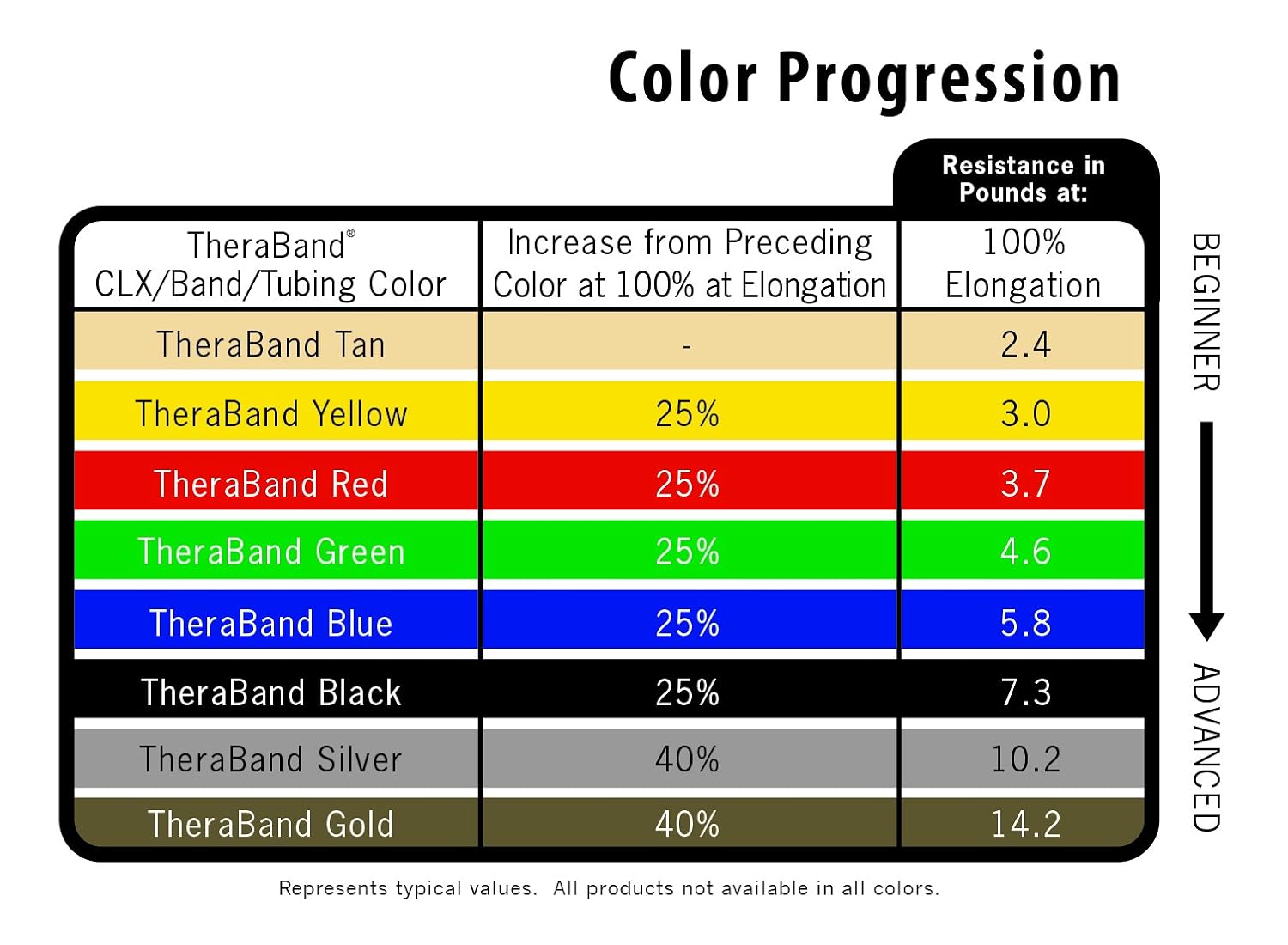 Color Progression

Resistance in Pounds at:

| TheraBand® CLX/Band/Tubing Color | Increase from Preceding Color at 100% at Elongation | 100% Elongation |
|---|---|---|
| TheraBand Tan | - | 2.4 |
| TheraBand Yellow | 25% | 3.0 |
| TheraBand Red | 25% | 3.7 |
| TheraBand Green | 25% | 4.6 |
| TheraBand Blue | 25% | 5.8 |
| TheraBand Black | 25% | 7.3 |
| TheraBand Silver | 40% | 10.2 |
| TheraBand Gold | 40% | 14.2 |

BEGINNER

ADVANCED

Represents typical values. All products not available in all colors.